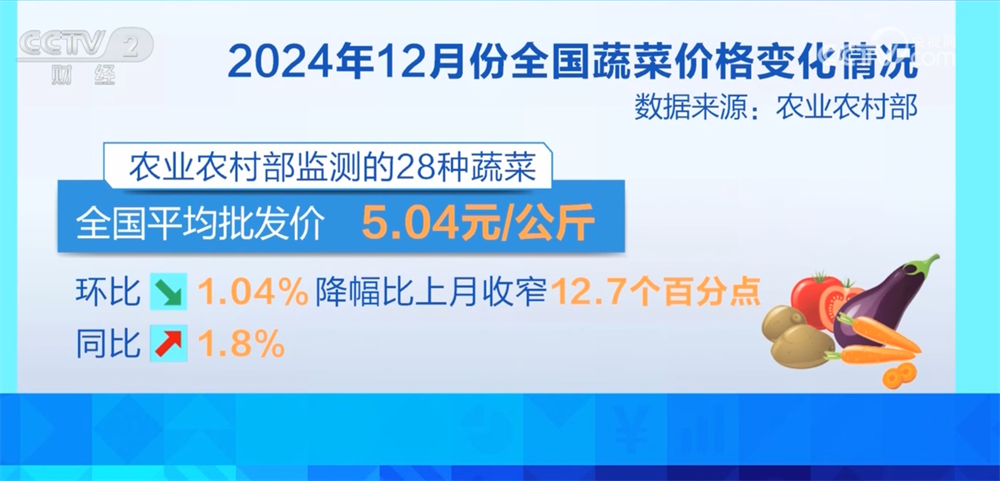 CCTV 2
财经

2024年12月份全国蔬菜价格变化情况
数据来源：农业农村部

农业农村部监测的28种蔬菜
全国平均批发价 5.04元/公斤

环比 1.04% 降幅比上月收窄12.7个百分点
同比 1.8%